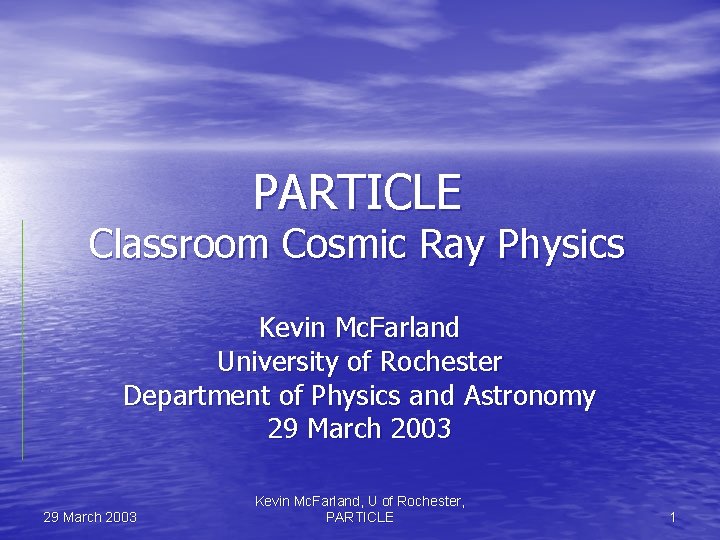 PARTICLE
Classroom Cosmic Ray Physics

Kevin McFarland
University of Rochester
Department of Physics and Astronomy
29 March 2003

29 March 2003

Kevin McFarland, U of Rochester, PARTICLE

1